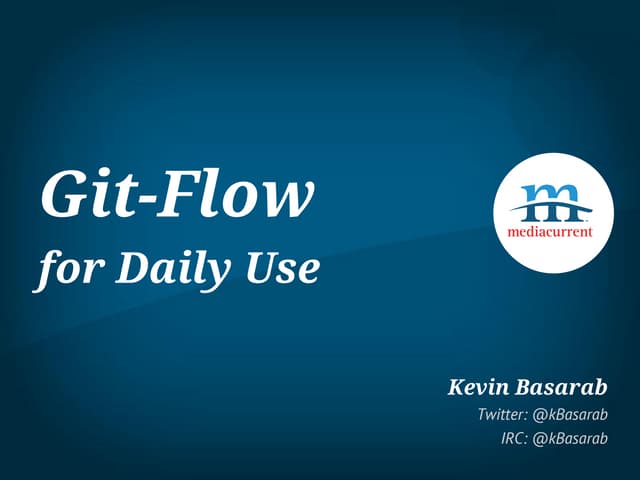 Git-Flow
for Daily Use

m
mediacurrent

Kevin Basarab
Twitter: @kBasarab
IRC: @kBasarab